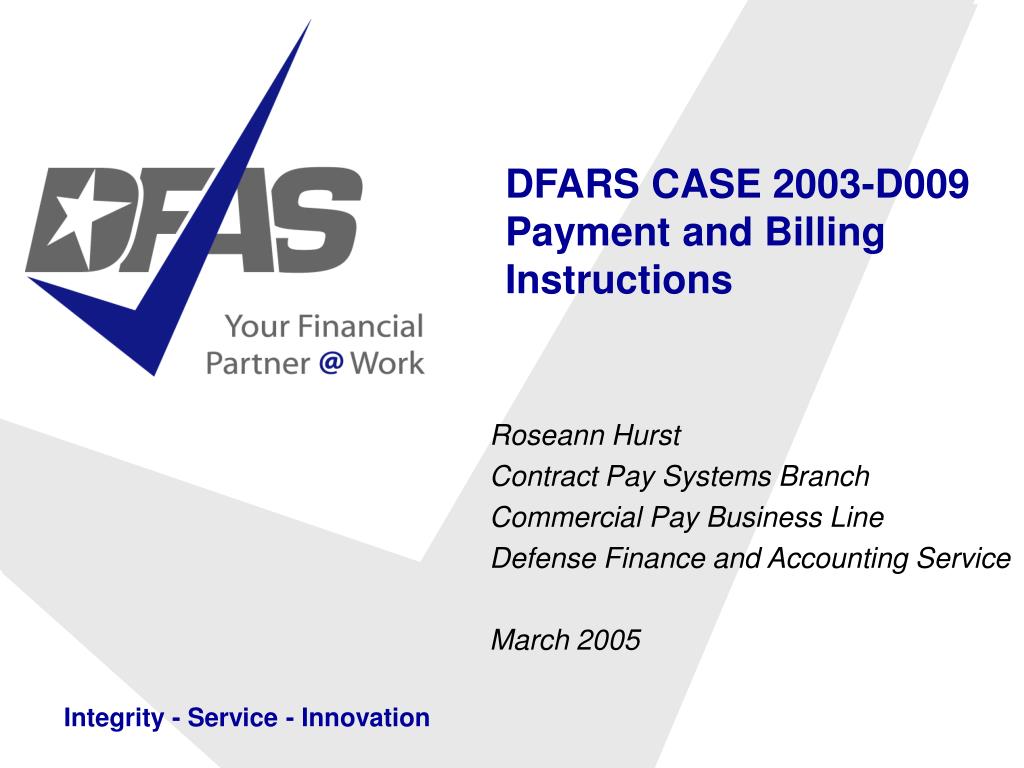 DFAS

Your Financial Partner @ Work

DFARS CASE 2003-D009 Payment and Billing Instructions

Roseann Hurst
Contract Pay Systems Branch
Commercial Pay Business Line
Defense Finance and Accounting Service

March 2005

Integrity - Service - Innovation